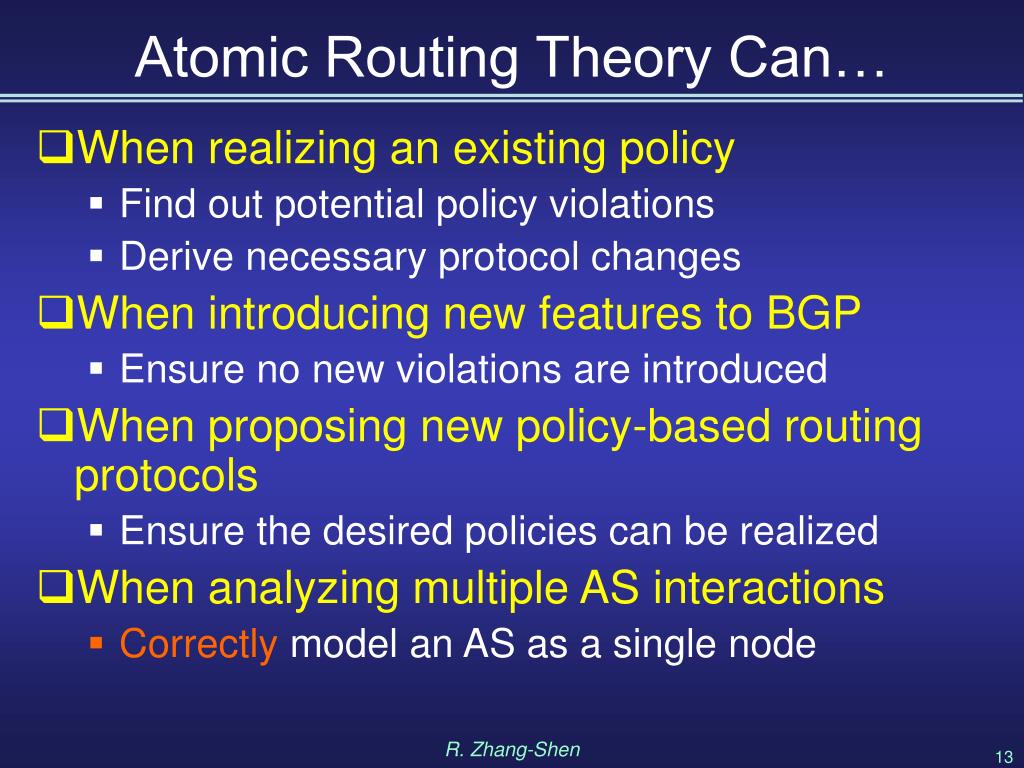 Atomic Routing Theory Can…

❑When realizing an existing policy
▪ Find out potential policy violations
▪ Derive necessary protocol changes

❑When introducing new features to BGP
▪ Ensure no new violations are introduced

❑When proposing new policy-based routing protocols
▪ Ensure the desired policies can be realized

❑When analyzing multiple AS interactions
▪ Correctly model an AS as a single node

R. Zhang-Shen

13